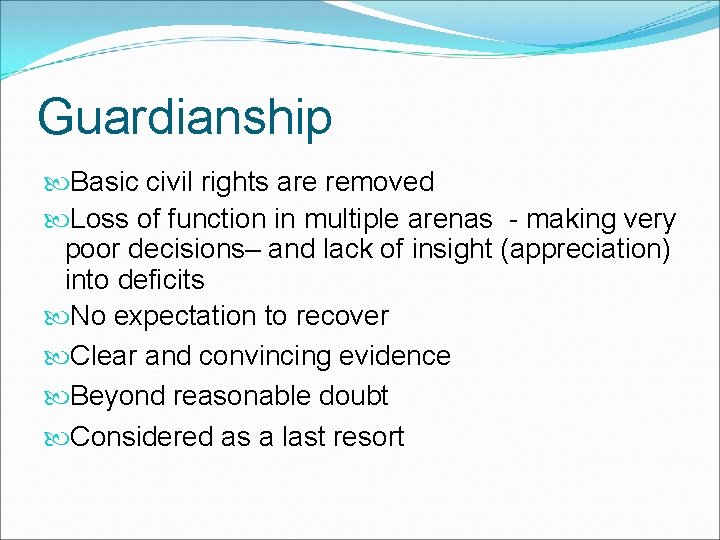 Guardianship

Basic civil rights are removed

Loss of function in multiple arenas - making very poor decisions– and lack of insight (appreciation) into deficits

No expectation to recover

Clear and convincing evidence

Beyond reasonable doubt

Considered as a last resort